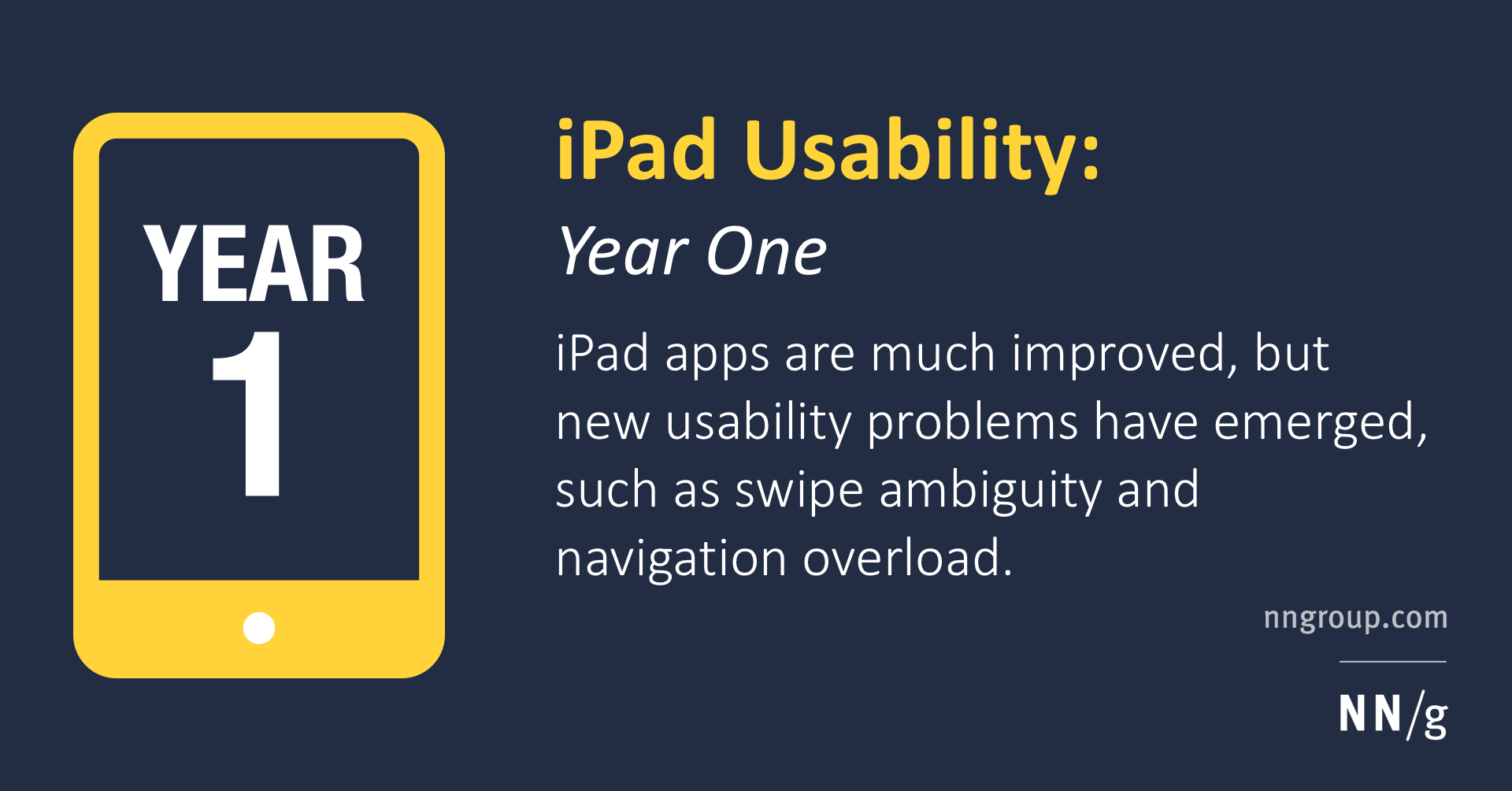 YEAR
1

iPad Usability:
Year One

iPad apps are much improved, but new usability problems have emerged, such as swipe ambiguity and navigation overload.

nngroup.com

NN/g